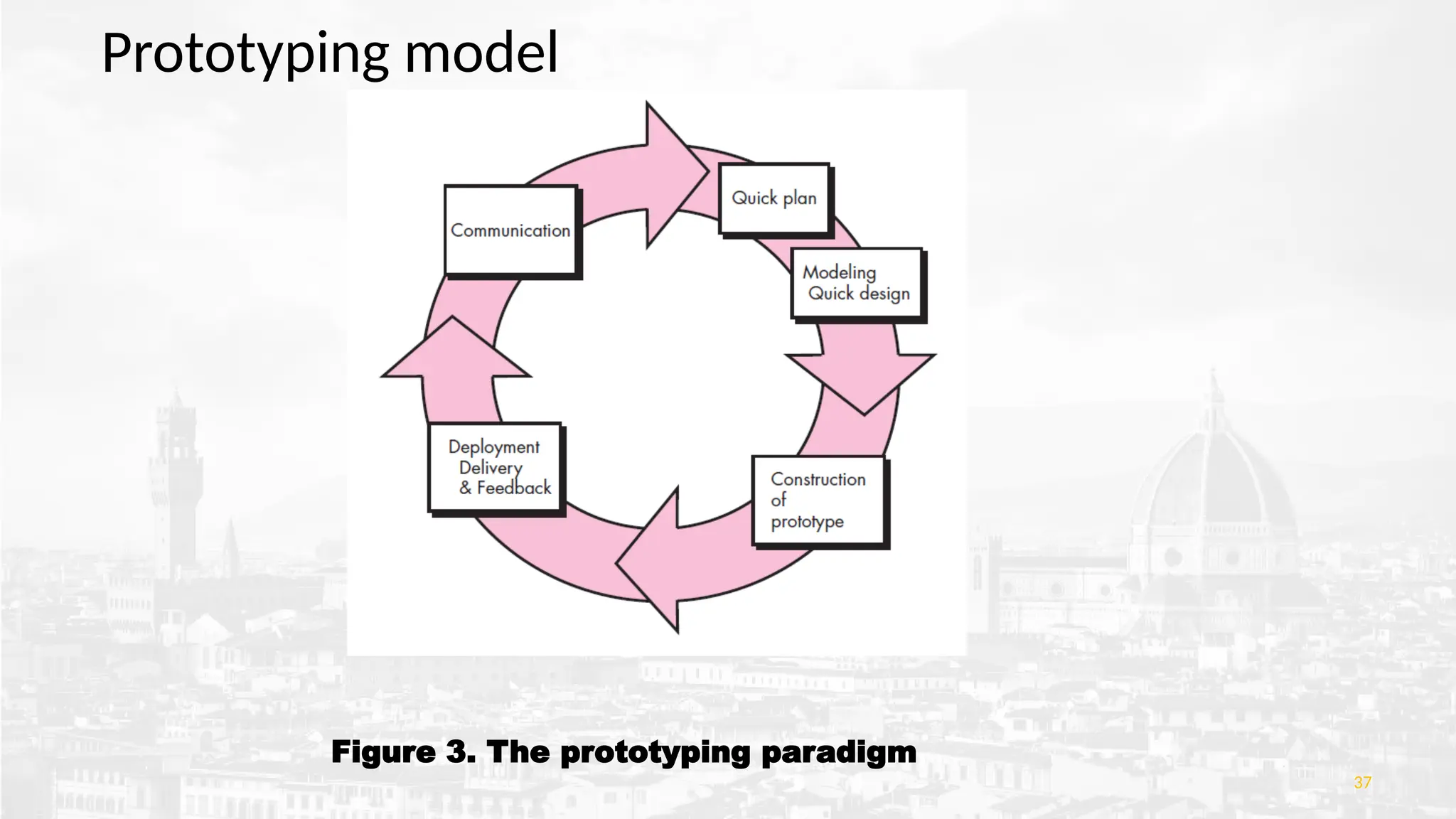 Prototyping model

Communication

Quick plan

Modeling
Quick design

Construction
of
prototype

Deployment
Delivery
& Feedback

Figure 3. The prototyping paradigm

37